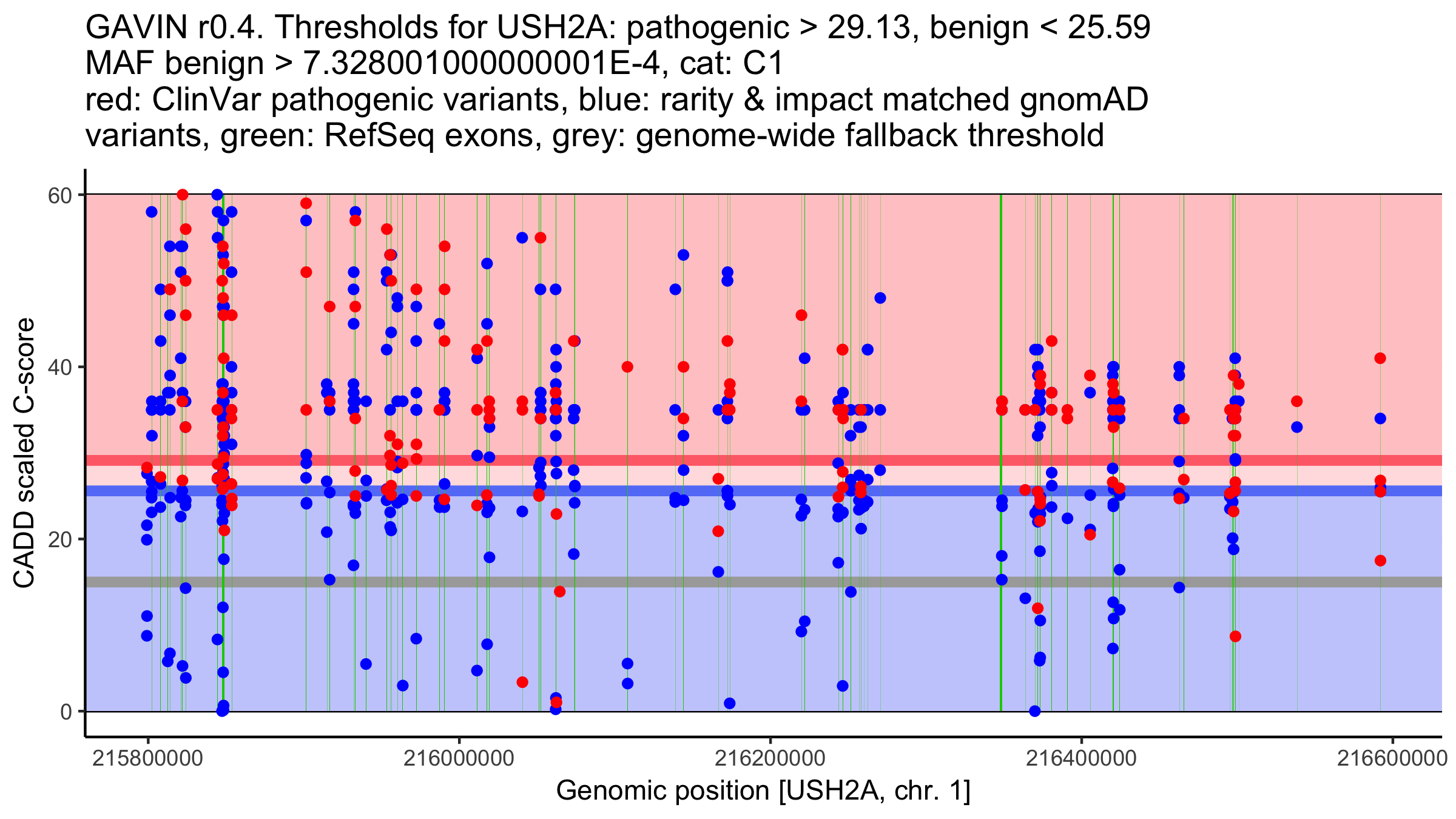 GAVIN r0.4. Thresholds for USH2A: pathogenic > 29.13, benign < 25.59
MAF benign > 7.328001000000001E-4, cat: C1
red: ClinVar pathogenic variants, blue: rarity & impact matched gnomAD variants, green: RefSeq exons, grey: genome-wide fallback threshold

CADD scaled C-score

60
40
20
0

215800000
216000000
216200000
216400000
216600000

Genomic position [USH2A, chr. 1]